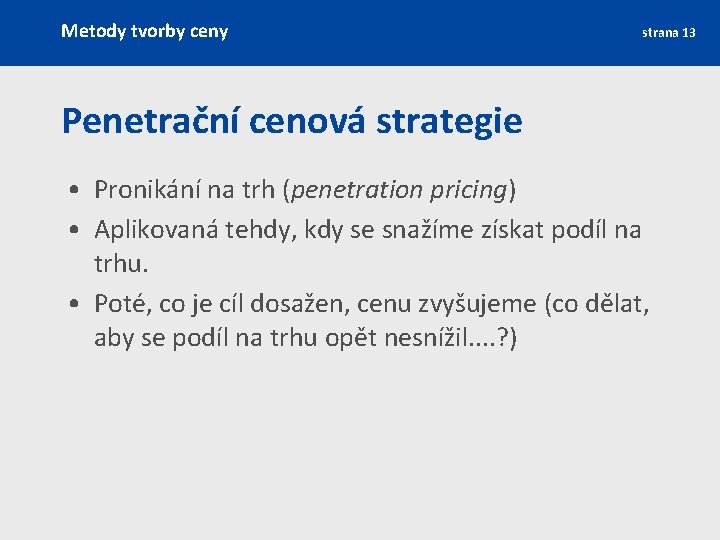 Metody tvorby ceny

strana 13

Penetrační cenová strategie

• Pronikání na trh (penetration pricing)
• Aplikovaná tehdy, kdy se snažíme získat podíl na trhu.
• Poté, co je cíl dosažen, cenu zvyšujeme (co dělat, aby se podíl na trhu opět nesnížil....?)